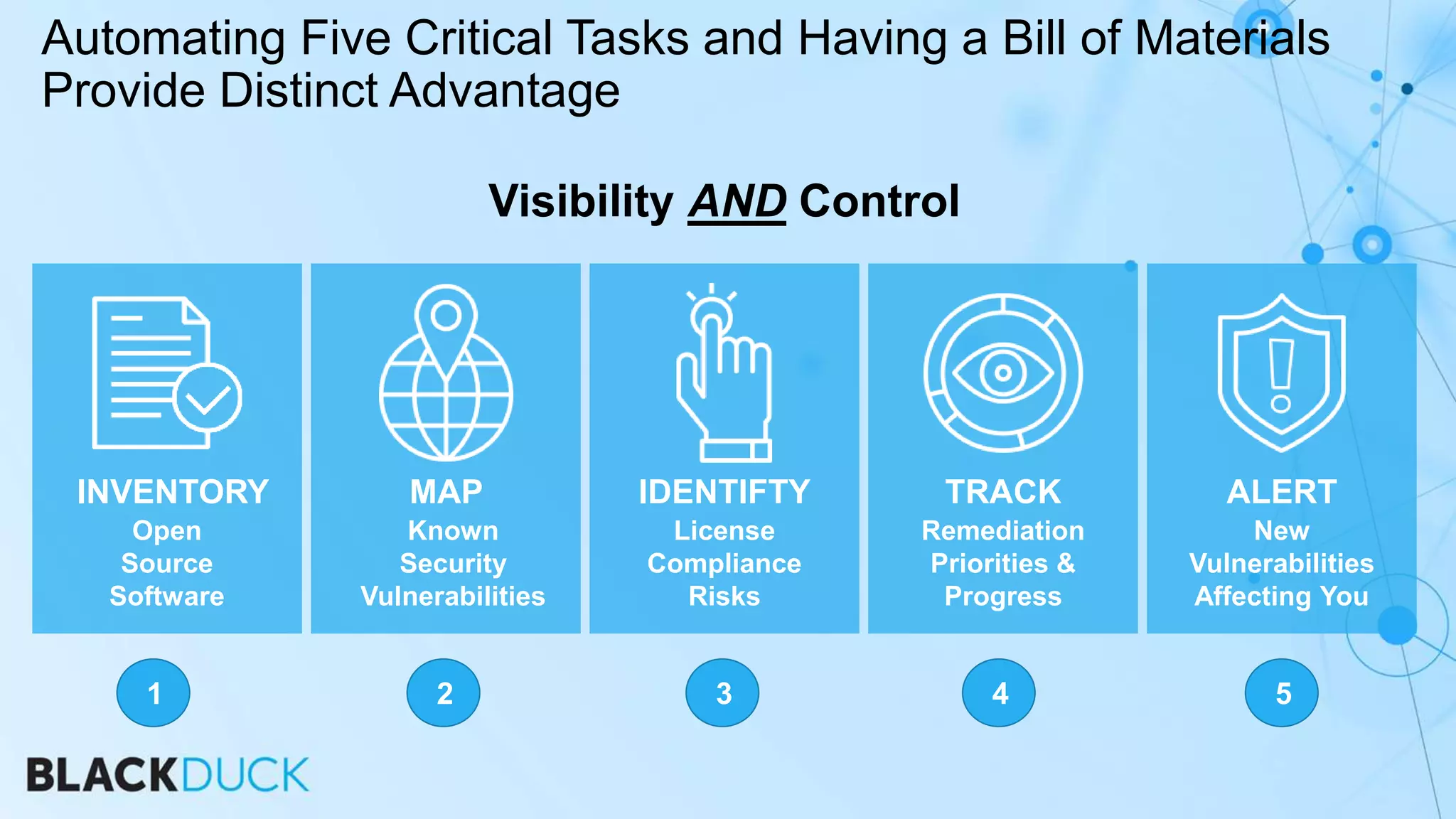 Automating Five Critical Tasks and Having a Bill of Materials Provide Distinct Advantage

Visibility AND Control

INVENTORY
Open Source Software

MAP
Known Security Vulnerabilities

IDENTIFTY
License Compliance Risks

TRACK
Remediation Priorities & Progress

ALERT
New Vulnerabilities Affecting You

1

2

3

4

5

BLACKDUCK